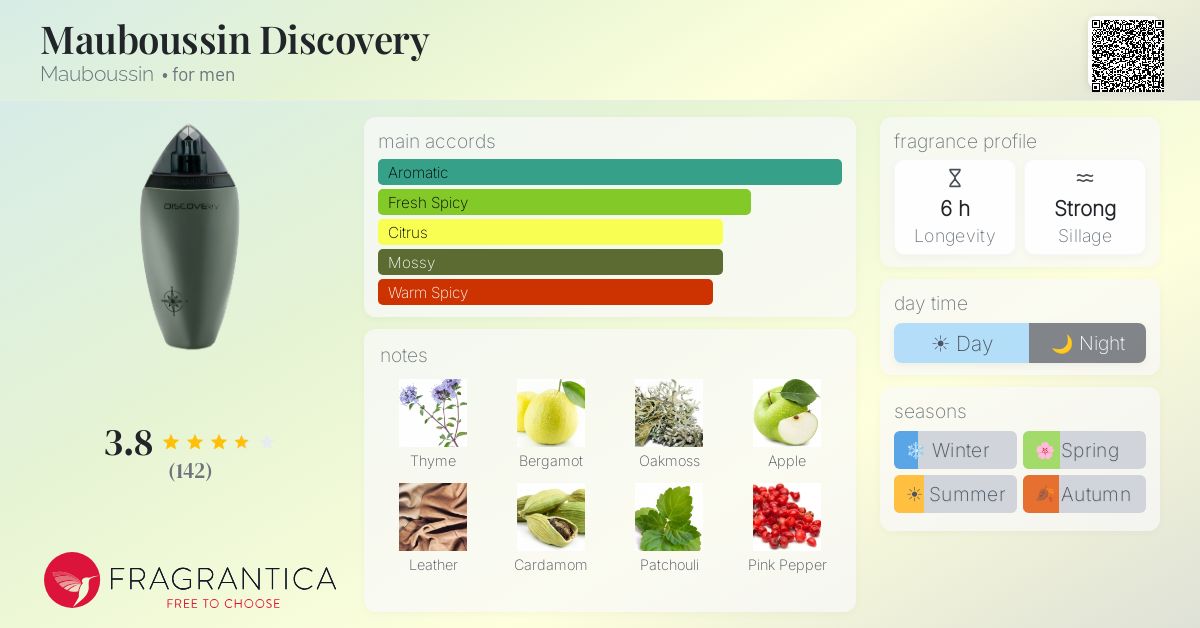 Mauboussin Discovery
Mauboussin • for men

DISCOVERY

3.8 ★★★★★
(142)

FRAGRANTICA
FREE TO CHOOSE

main accords
Aromatic
Fresh Spicy
Citrus
Mossy
Warm Spicy

notes
Thyme
Bergamot
Oakmoss
Apple
Leather
Cardamom
Patchouli
Pink Pepper

fragrance profile
6 h
Longevity
Strong
Sillage

day time
Day
Night

seasons
Winter
Spring
Summer
Autumn